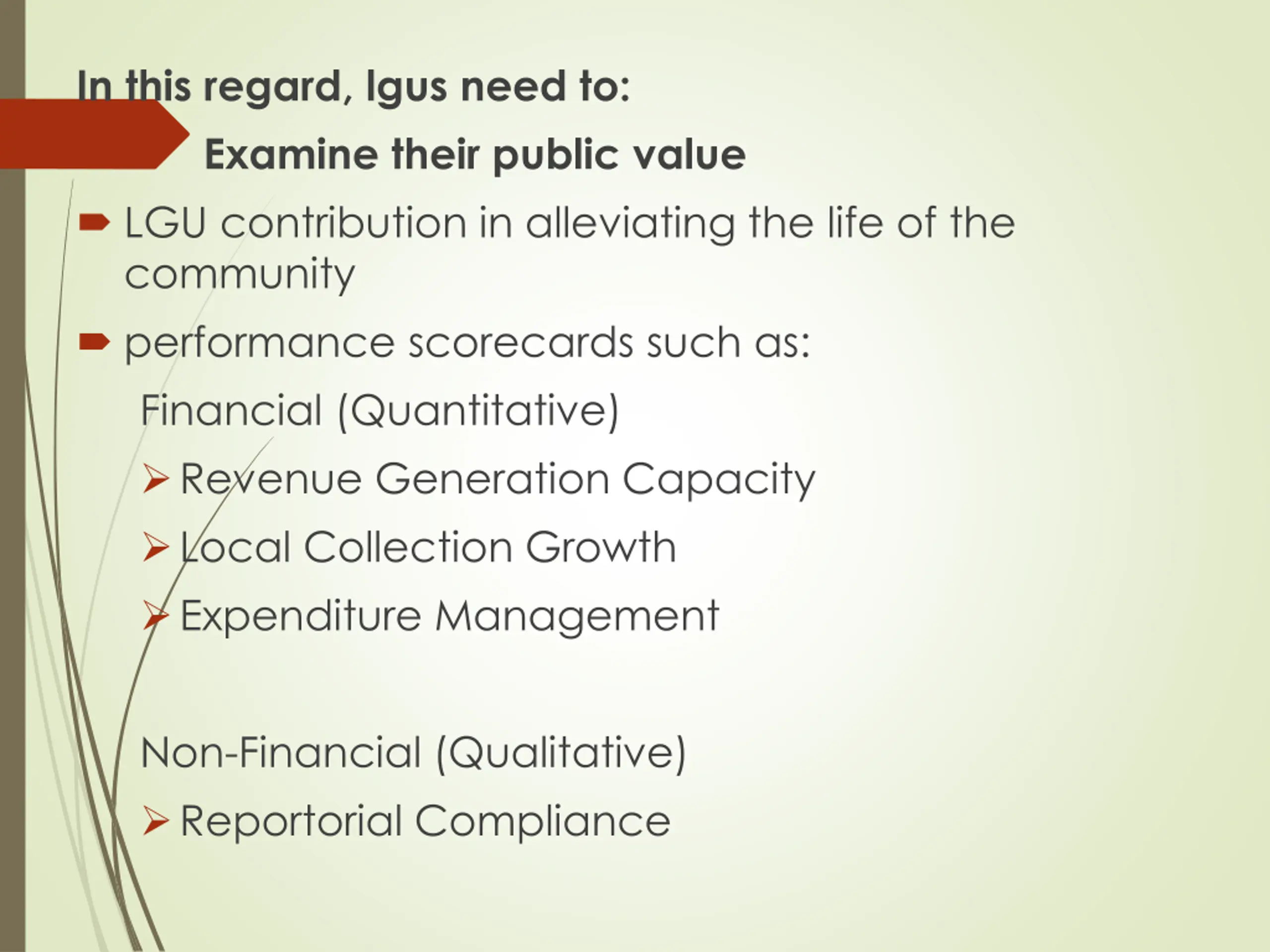 In this regard, lgus need to:

Examine their public value

LGU contribution in alleviating the life of the community

performance scorecards such as:

Financial (Quantitative)

Revenue Generation Capacity

Local Collection Growth

Expenditure Management

Non-Financial (Qualitative)

Reportorial Compliance